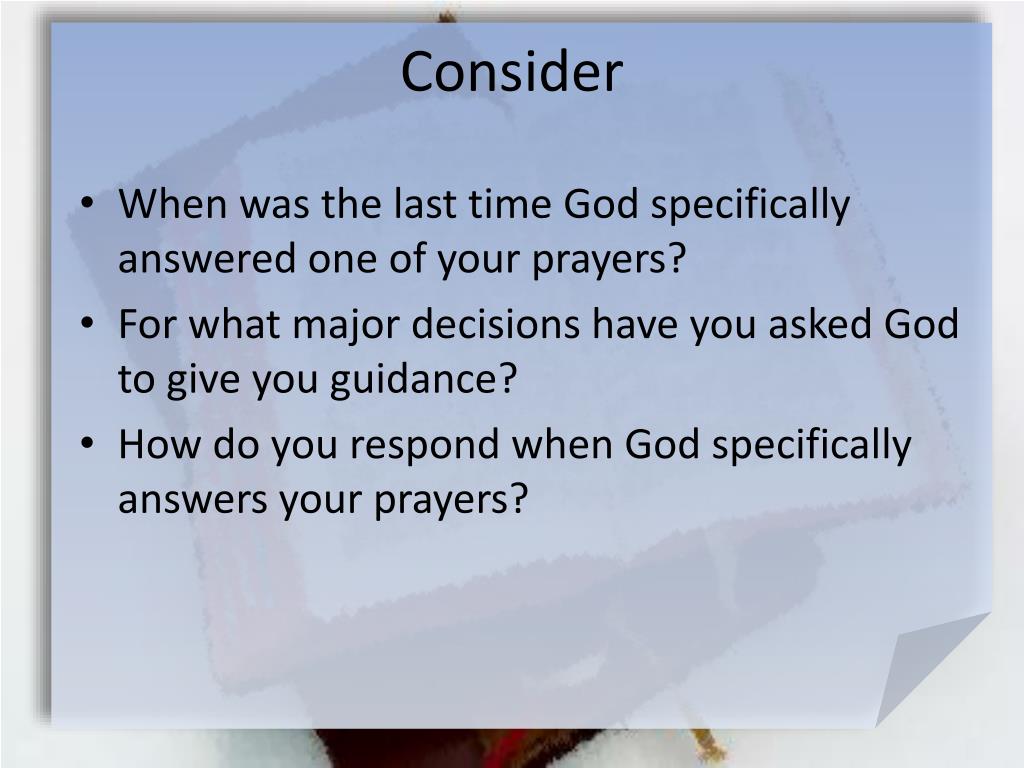 Consider

• When was the last time God specifically answered one of your prayers?
• For what major decisions have you asked God to give you guidance?
• How do you respond when God specifically answers your prayers?